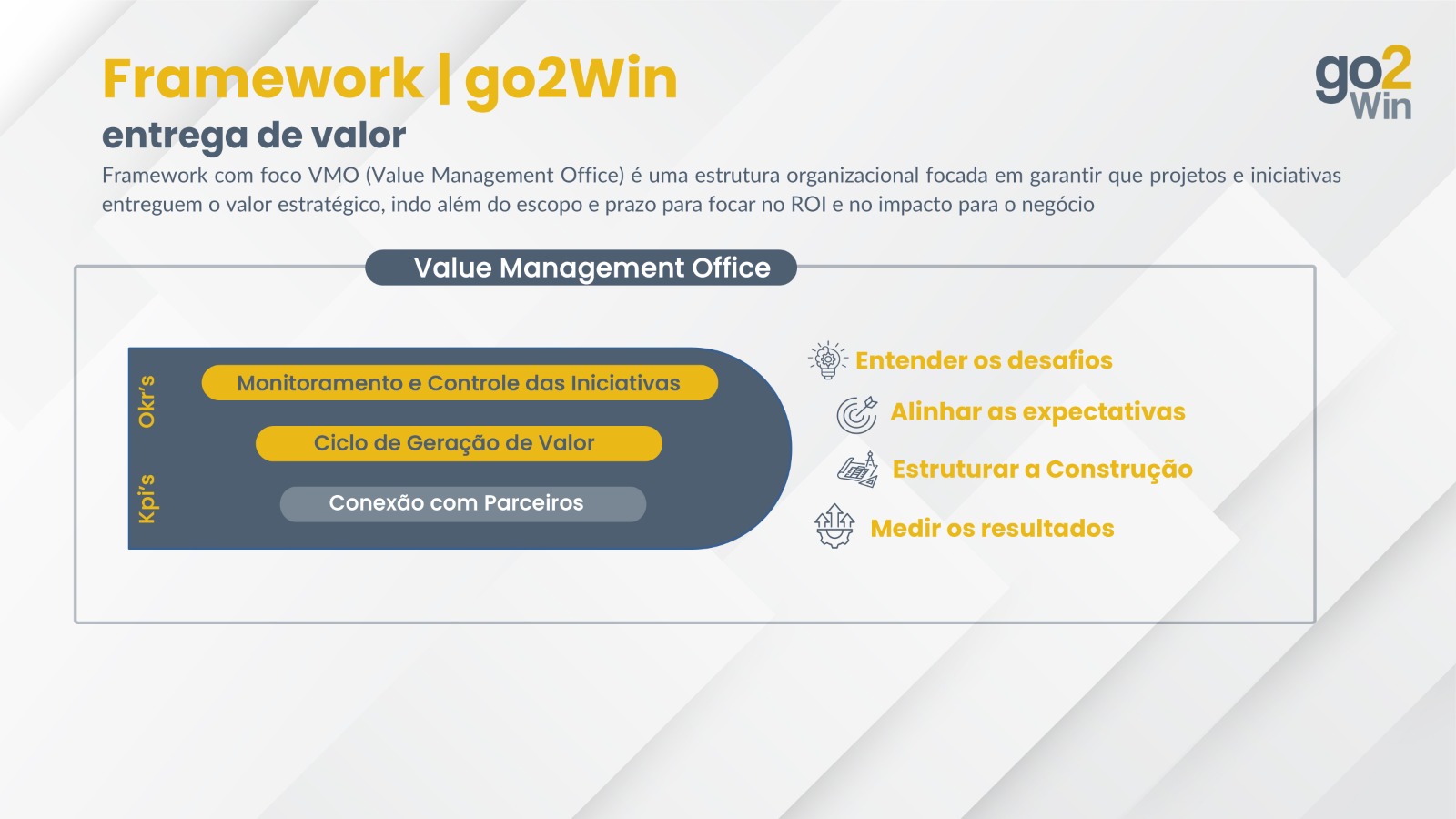 Framework | go2Win

go2
Win

entrega de valor

Framework com foco VMO (Value Management Office) é uma estrutura organizacional focada em garantir que projetos e iniciativas entreguem o valor estratégico, indo além do escopo e prazo para focar no ROI e no impacto para o negócio

Value Management Office

Okr's

Kpi's

Monitoramento e Controle das Iniciativas

Ciclo de Geração de Valor

Conexão com Parceiros

Entender os desafios

Alinhar as expectativas

Estruturar a Construção

Medir os resultados